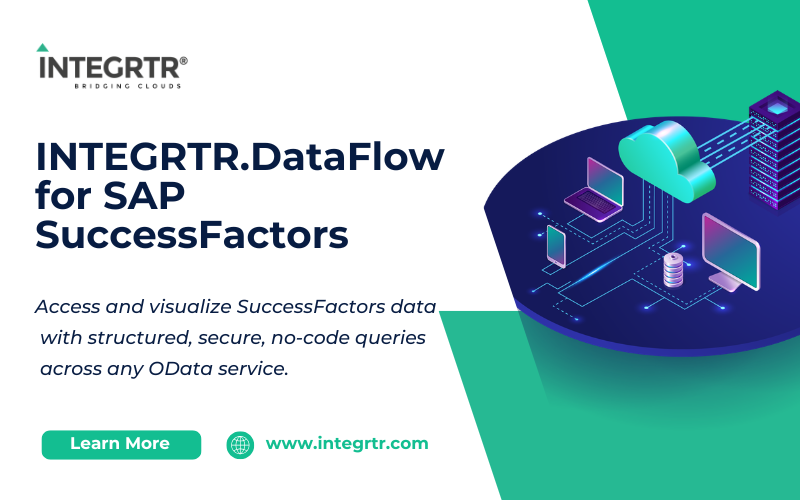 INTEGRTR®
BRIDGING CLOUDS

INTEGRTR.DataFlow for SAP SuccessFactors

Access and visualize SuccessFactors data with structured, secure, no-code queries across any OData service.

Learn More

www.integrtr.com